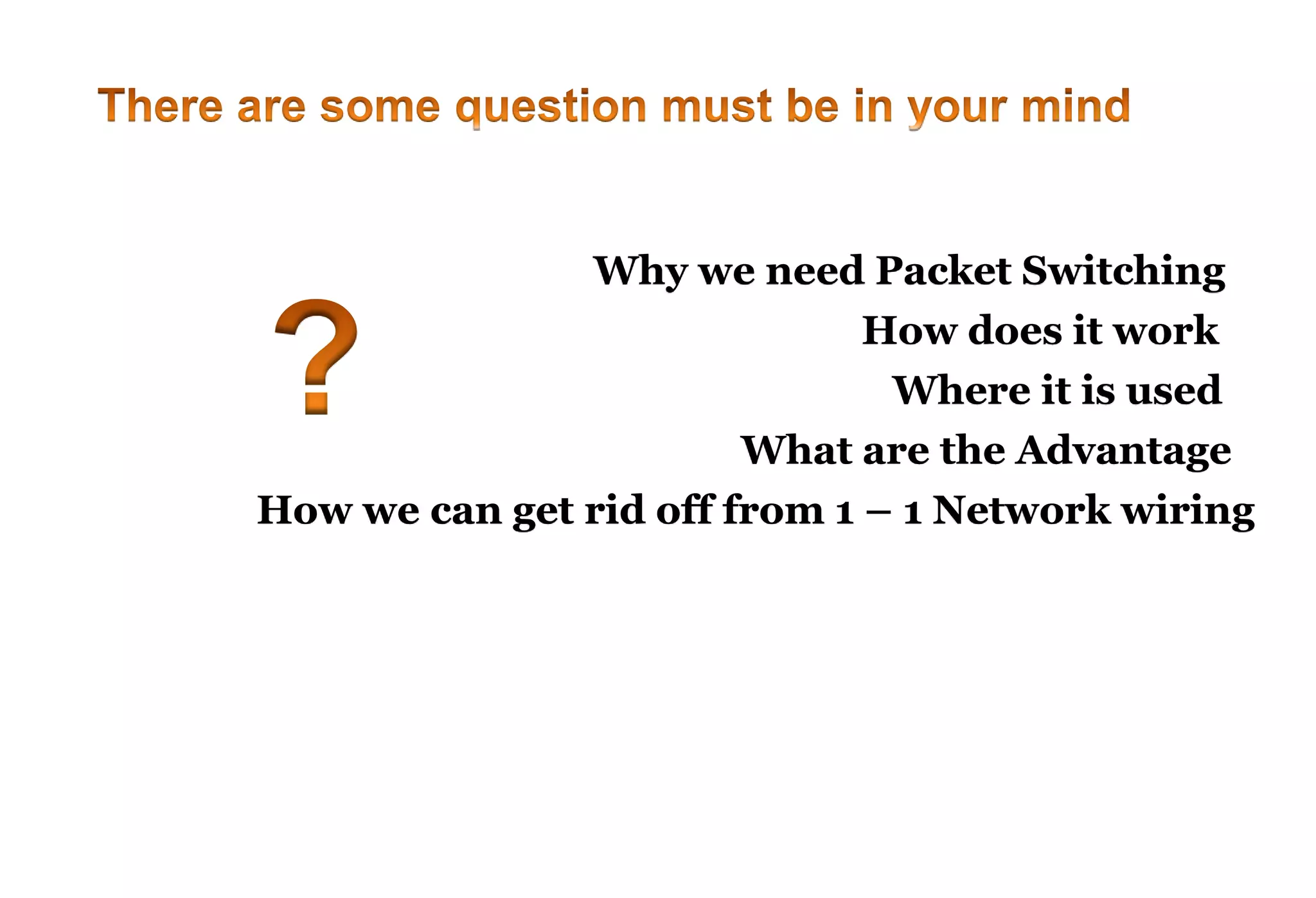 There are some question must be in your mind

?

Why we need Packet Switching
How does it work
Where it is used
What are the Advantage
How we can get rid off from 1 – 1 Network wiring